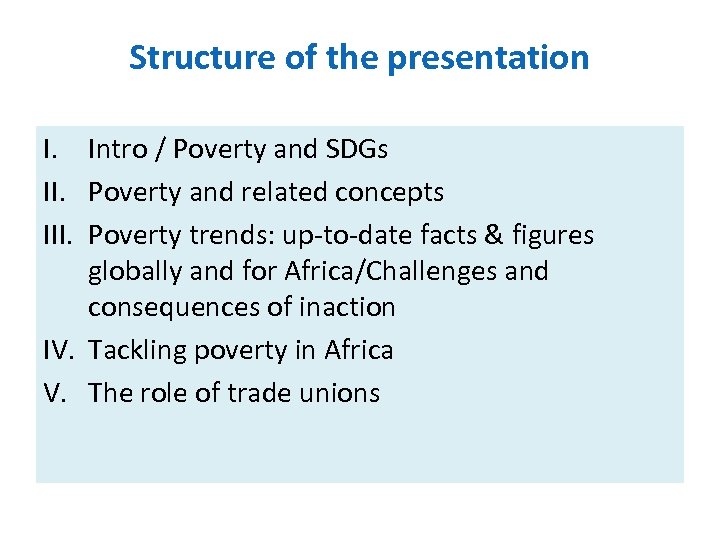 Structure of the presentation

I. Intro / Poverty and SDGs
II. Poverty and related concepts
III. Poverty trends: up-to-date facts & figures globally and for Africa/Challenges and consequences of inaction
IV. Tackling poverty in Africa
V. The role of trade unions